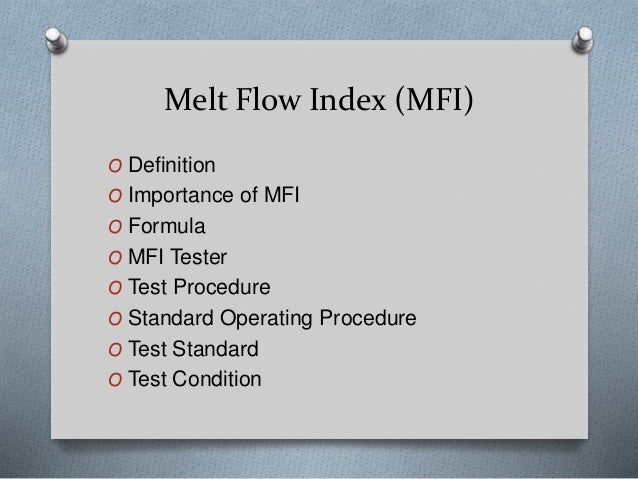 Melt Flow Index (MFI)

O Definition
O Importance of MFI
O Formula
O MFI Tester
O Test Procedure
O Standard Operating Procedure
O Test Standard
O Test Condition